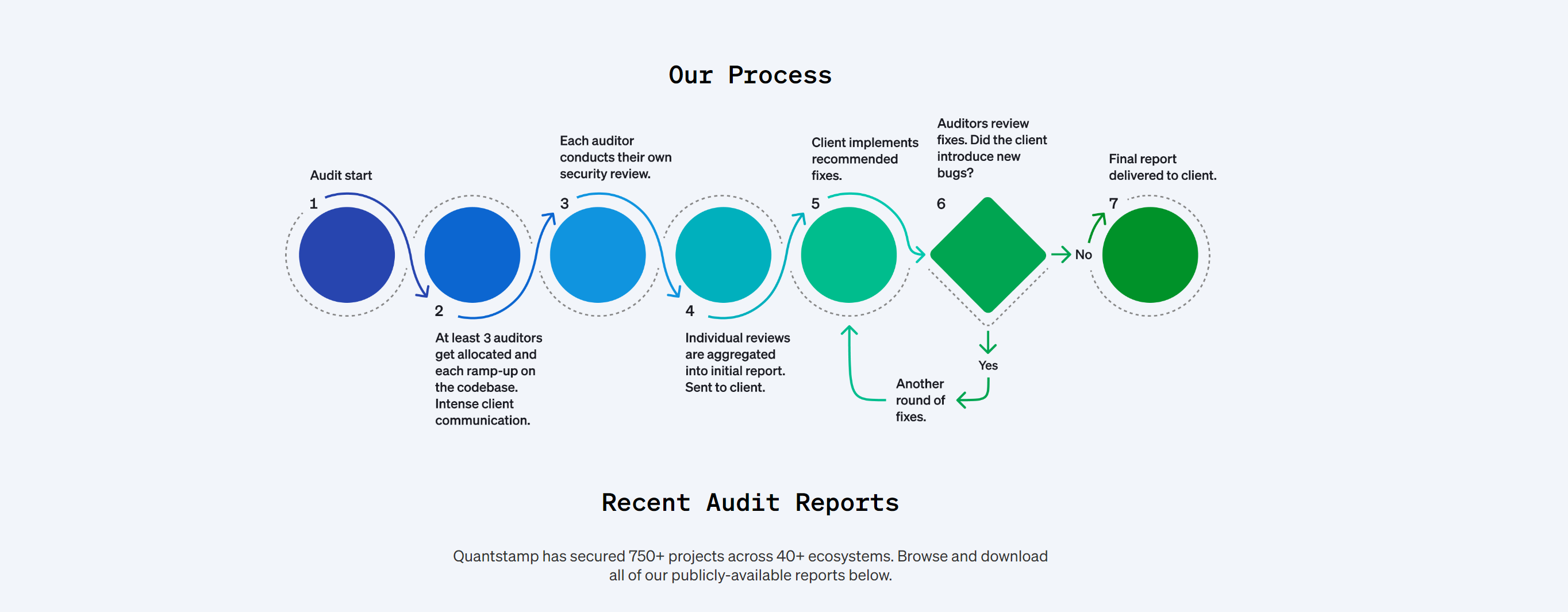 Our Process

Audit start

1

2

At least 3 auditors get allocated and each ramp-up on the codebase. Intense client communication.

Each auditor conducts their own security review.

3

4

Individual reviews are aggregated into initial report. Sent to client.

Client implements recommended fixes.

5

Auditors review fixes. Did the client introduce new bugs?

6

No

Yes

Another round of fixes.

Final report delivered to client.

7

Recent Audit Reports

Quantstamp has secured 750+ projects across 40+ ecosystems. Browse and download all of our publicly-available reports below.